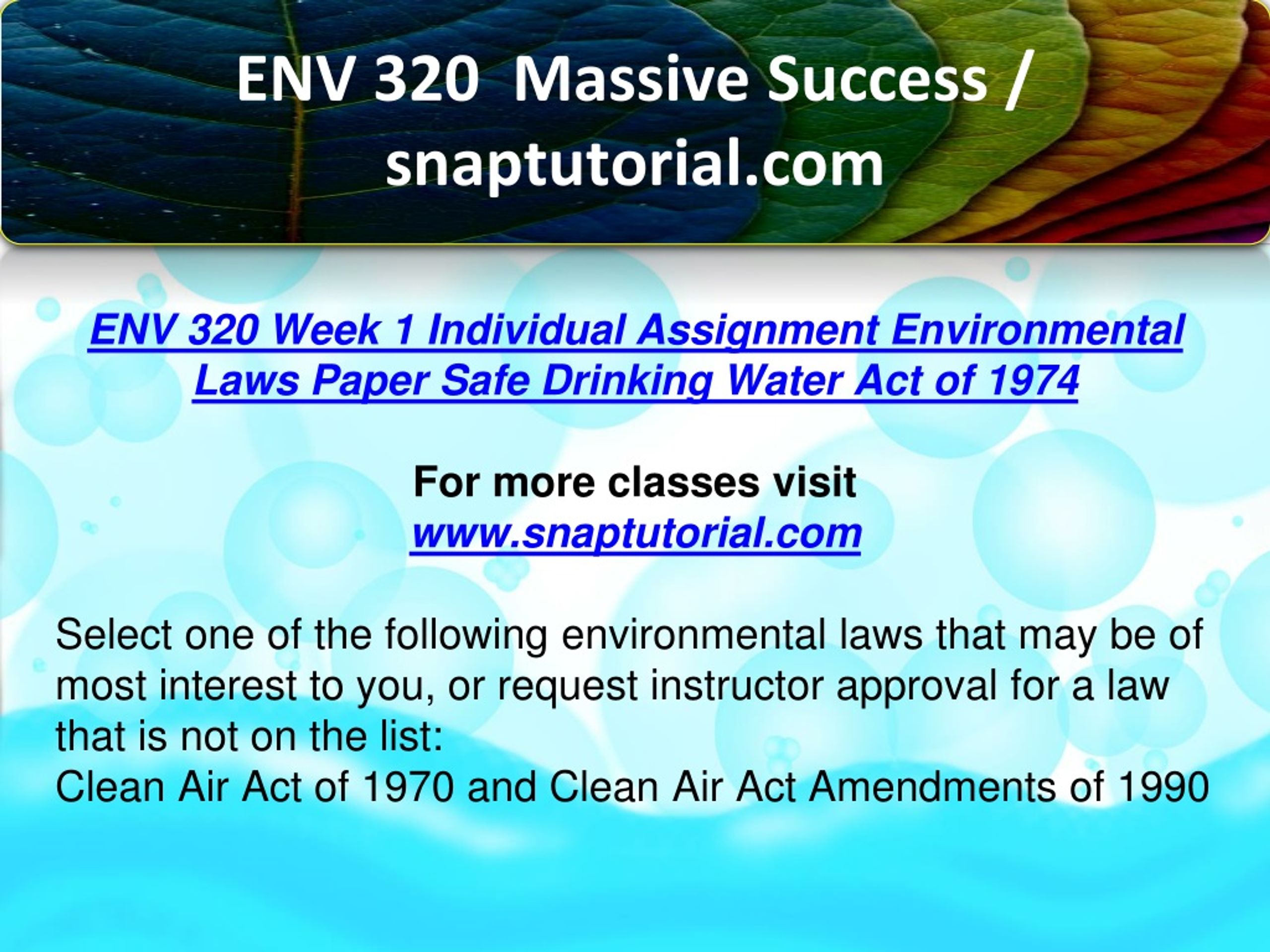 ENV 320  Massive Success / snaptutorial.com

ENV 320 Week 1 Individual Assignment Environmental Laws Paper Safe Drinking Water Act of 1974

For more classes visit
www.snaptutorial.com

Select one of the following environmental laws that may be of most interest to you, or request instructor approval for a law that is not on the list:
Clean Air Act of 1970 and Clean Air Act Amendments of 1990